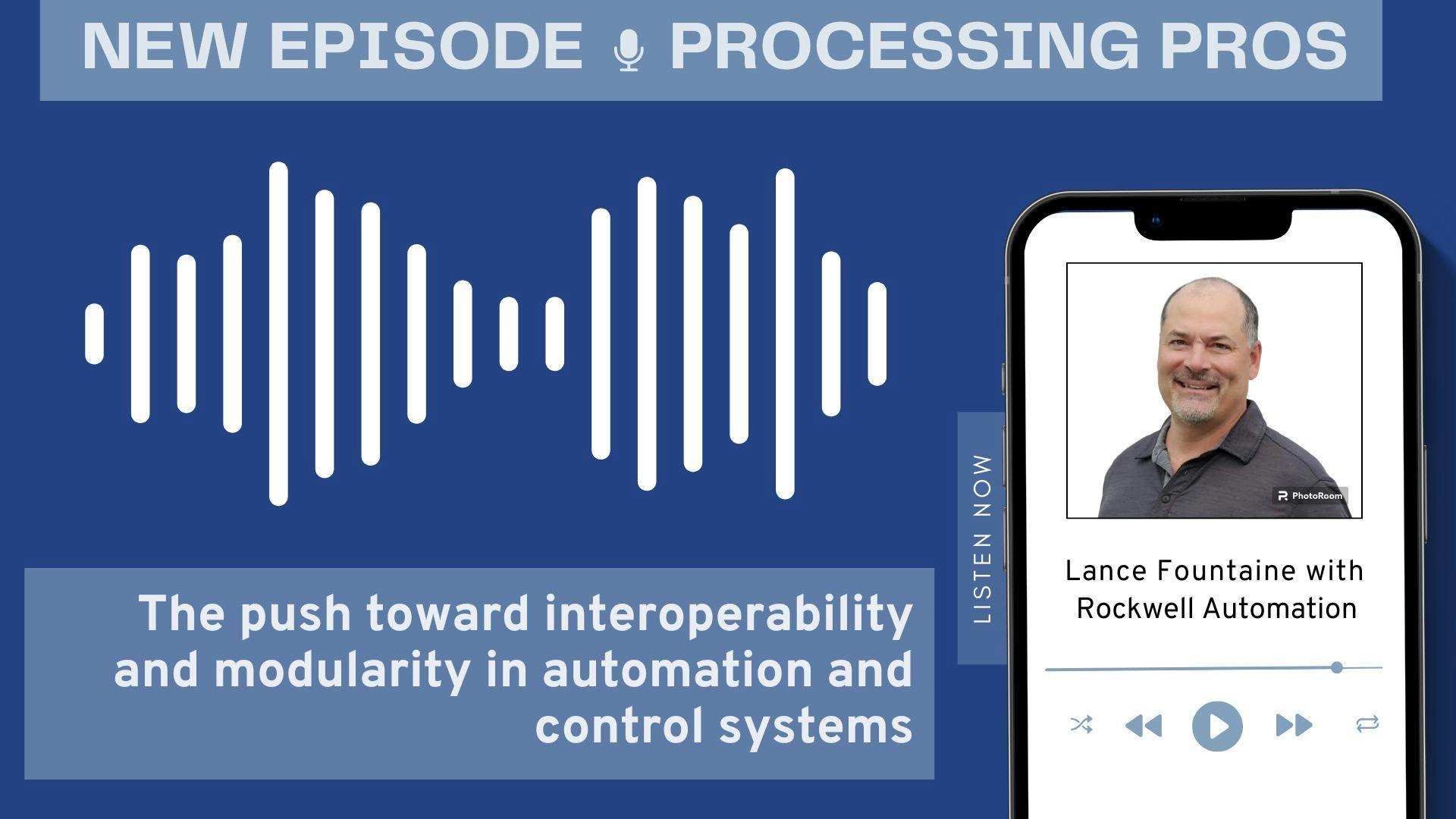 NEW EPISODE PROCESSING PROS

The push toward interoperability and modularity in automation and control systems

LISTEN NOW

PhotoRoom

Lance Fountaine with Rockwell Automation